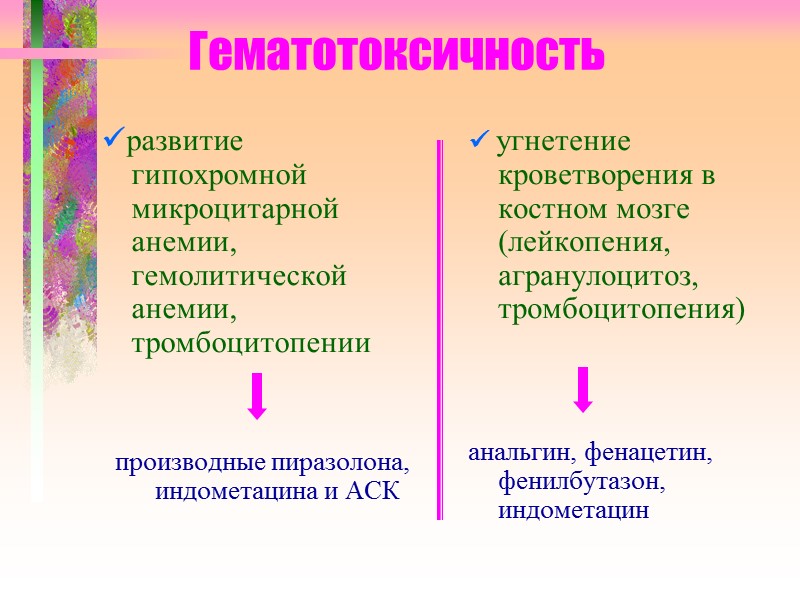 Гематотоксичность

✓развитие гипохромной микроцитарной анемии, гемолитической анемии, тромбоцитопении

производные пиразолона, индометацина и АСК

✓ угнетение кроветворения в костном мозге (лейкопения, агранулоцитоз, тромбоцитопения)

анальгин, фенацетин, фенилбутазон, индометацин